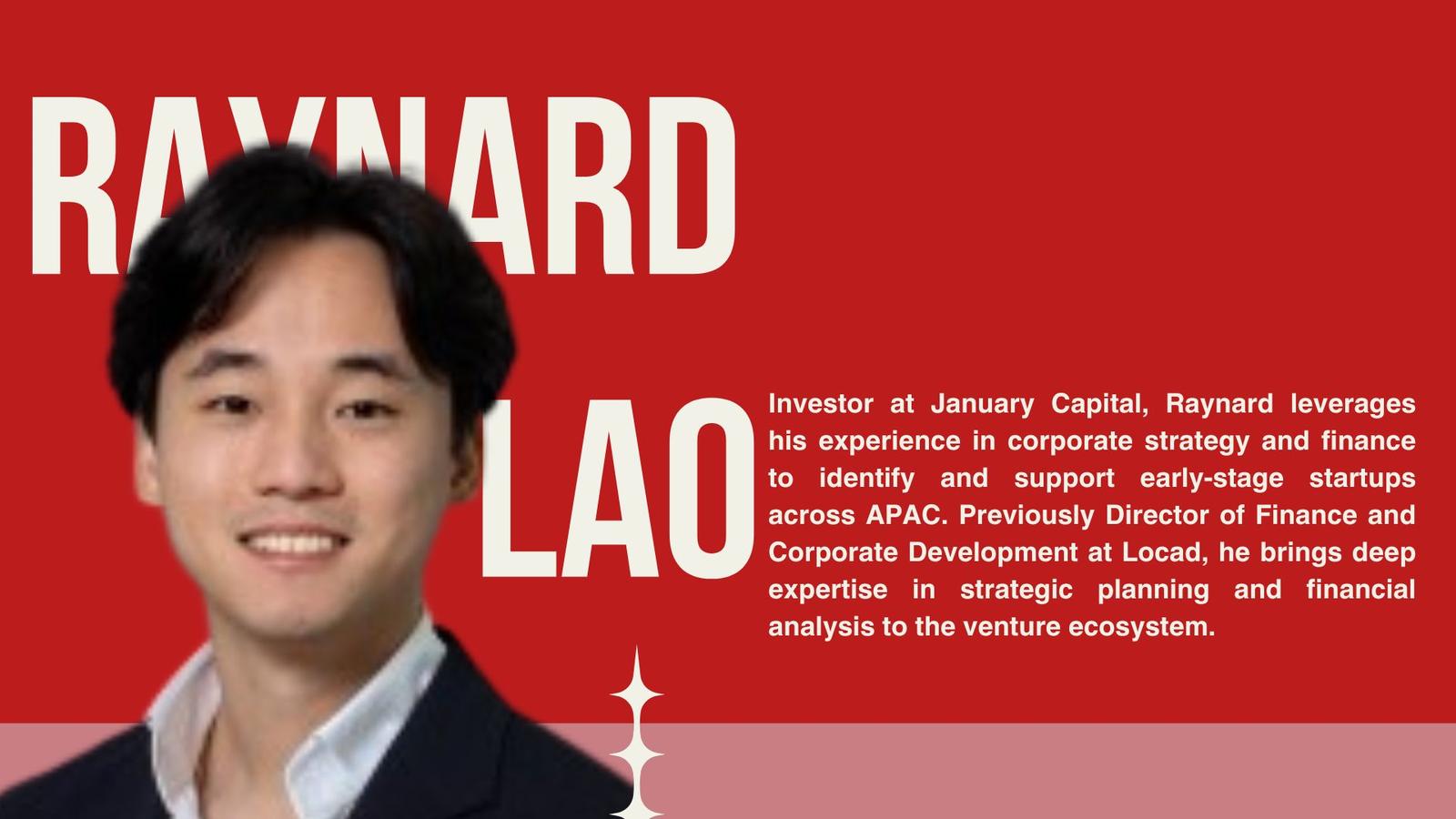 RAYNARD

LAO

Investor at January Capital, Raynard leverages his experience in corporate strategy and finance to identify and support early-stage startups across APAC. Previously Director of Finance and Corporate Development at Locad, he brings deep expertise in strategic planning and financial analysis to the venture ecosystem.